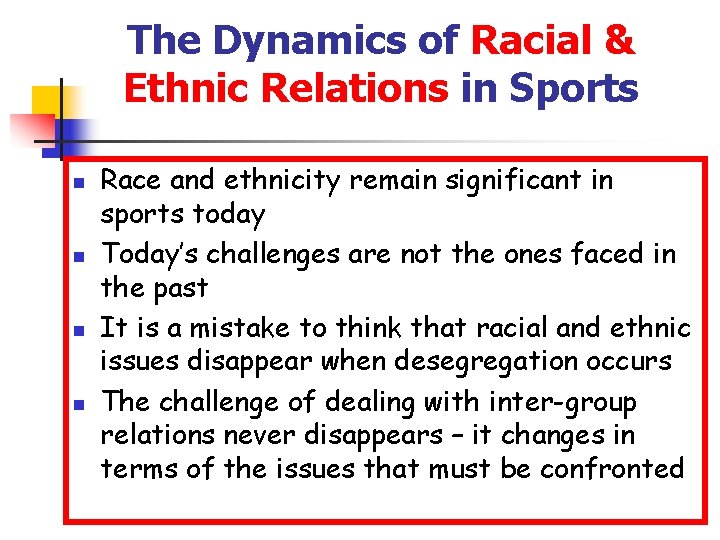 The Dynamics of Racial & Ethnic Relations in Sports

• Race and ethnicity remain significant in sports today
• Today's challenges are not the ones faced in the past
• It is a mistake to think that racial and ethnic issues disappear when desegregation occurs
• The challenge of dealing with inter-group relations never disappears – it changes in terms of the issues that must be confronted